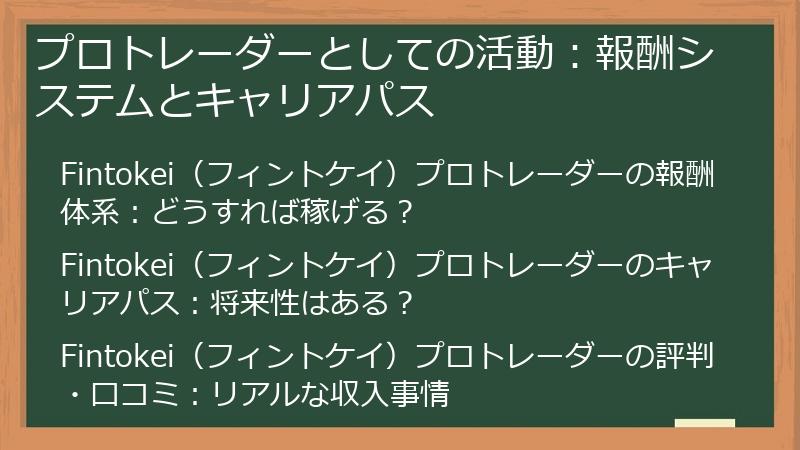 プロトレーダーとしての活動：報酬システムとキャリアパス

Fintokei（フィントケイ）プロトレーダーの報酬体系：どうすれば稼げる？

Fintokei（フィントケイ）プロトレーダーのキャリアパス：将来性はある？

Fintokei（フィントケイ）プロトレーダーの評判・口コミ：リアルな収入事情